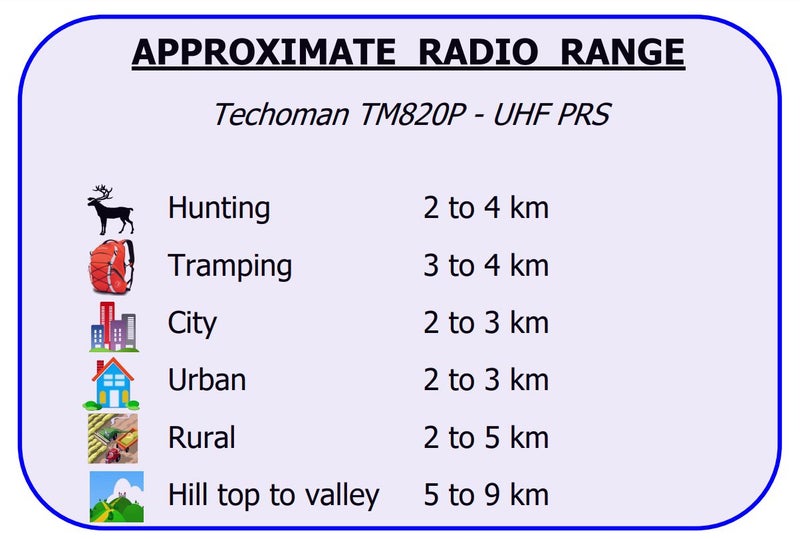 APPROXIMATE RADIO RANGE

Techoman TM820P - UHF PRS

| | |
|---|---|
| Hunting | 2 to 4 km |
| Tramping | 3 to 4 km |
| City | 2 to 3 km |
| Urban | 2 to 3 km |
| Rural | 2 to 5 km |
| Hill top to valley | 5 to 9 km |